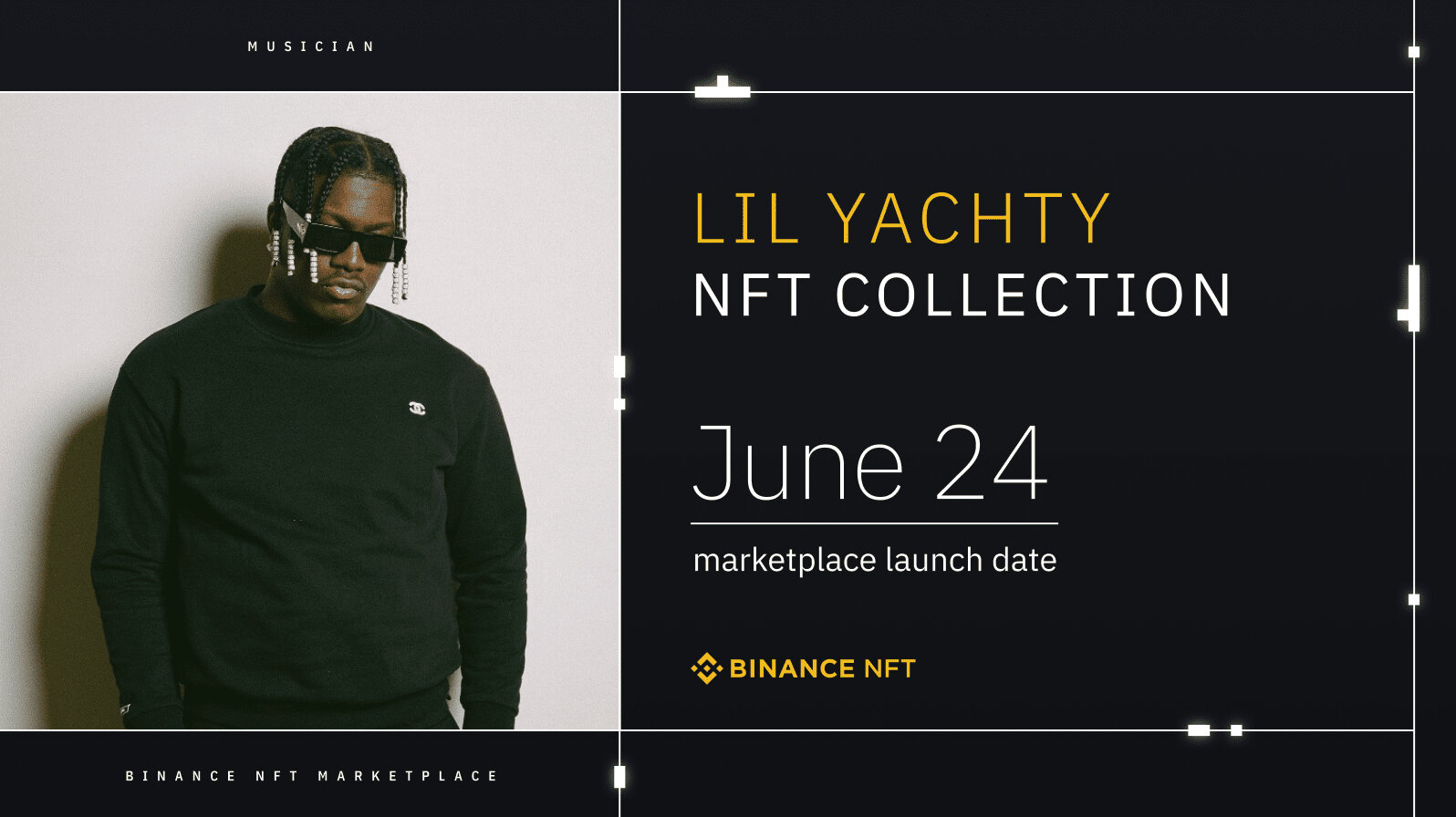 MUSICIAN

LIL YACHTY
NFT COLLECTION

June 24

marketplace launch date

BINANCE NFT

BINANCE NFT MARKETPLACE